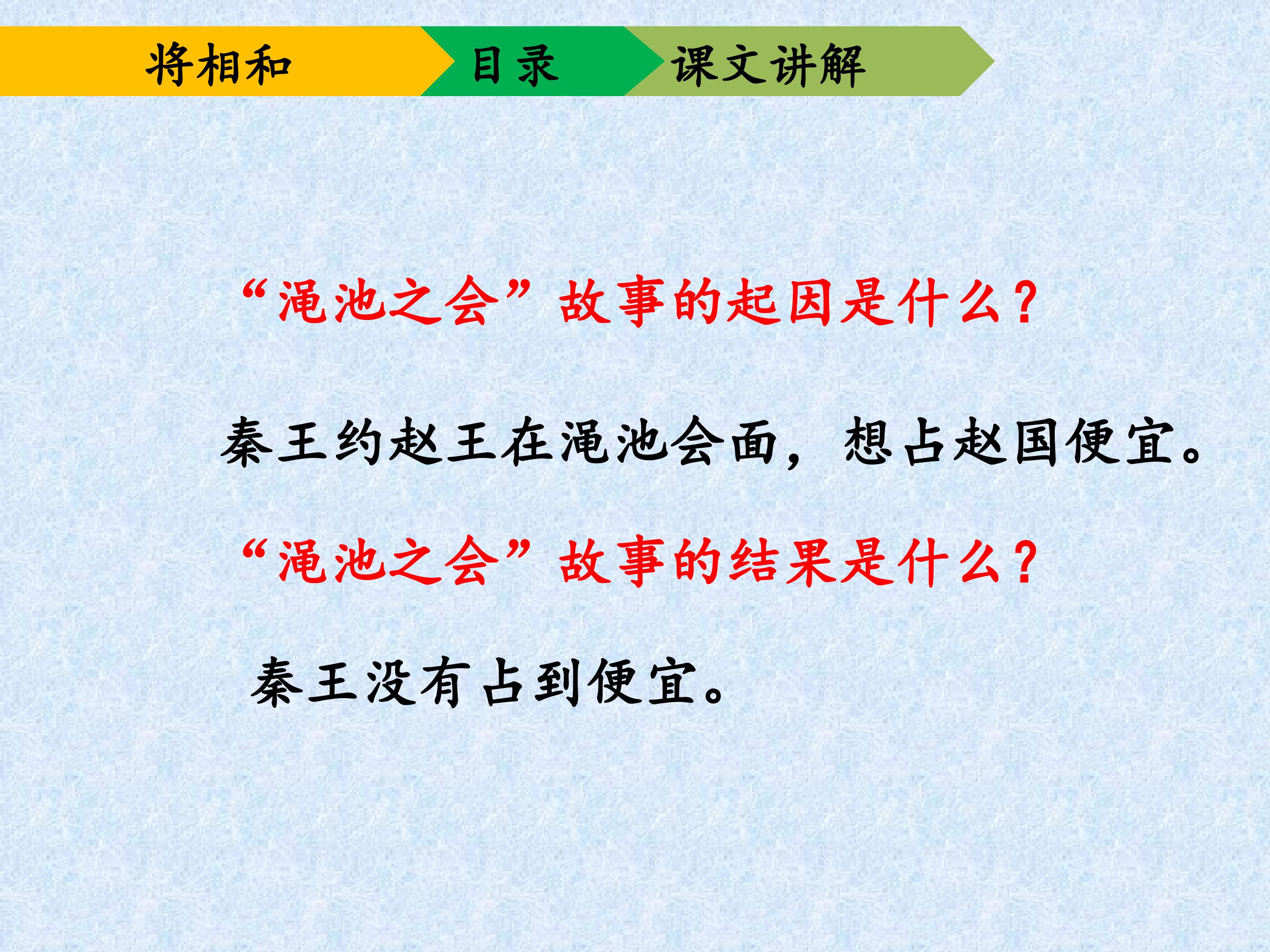 将相和 目录 课文讲解

“渑池之会”故事的起因是什么？

秦王约赵王在渑池会面，想占赵国便宜。

“渑池之会”故事的结果是什么？

秦王没有占到便宜。